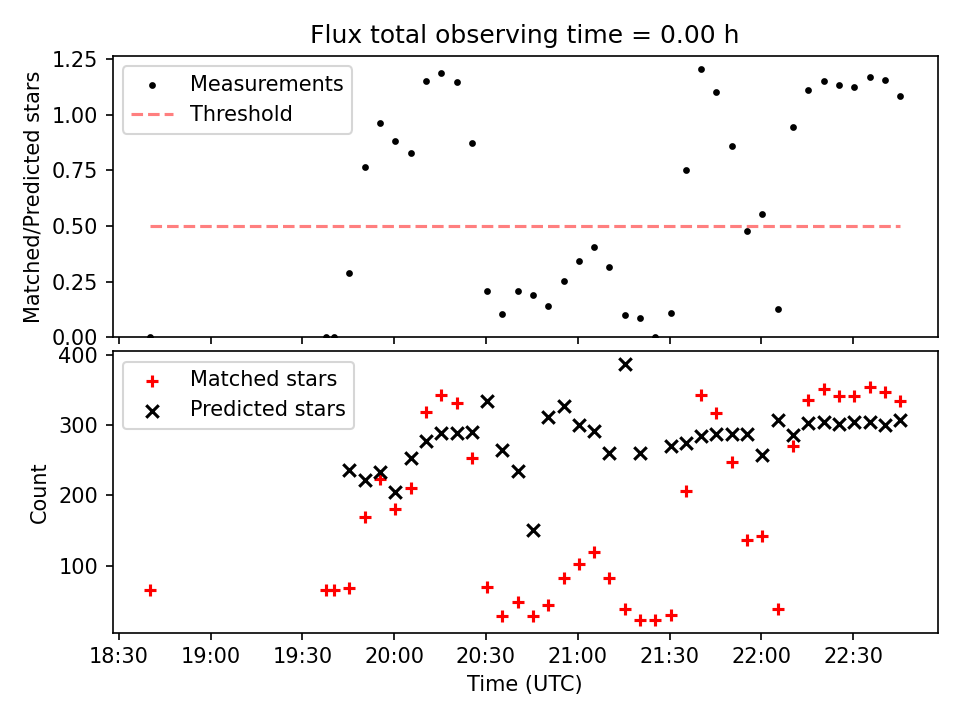 Flux total observing time = 0.00 h

Matched/Predicted stars

1.25
1.00
0.75
0.50
0.25
0.00

Measurements
Threshold

Count

400
300
200
100

Matched stars
Predicted stars

18:30 19:00 19:30 20:00 20:30 21:00 21:30 22:00 22:30

Time (UTC)